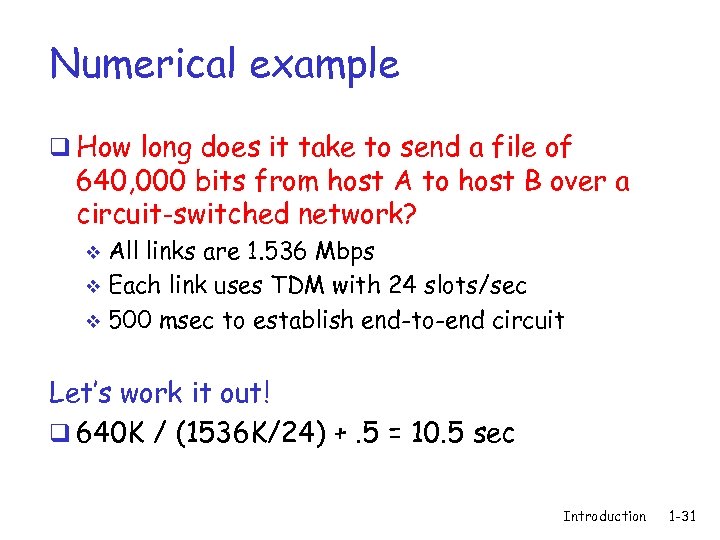 Numerical example

❑ How long does it take to send a file of 640,000 bits from host A to host B over a circuit-switched network?
❖ All links are 1.536 Mbps
❖ Each link uses TDM with 24 slots/sec
❖ 500 msec to establish end-to-end circuit

Let's work it out!

❑ 640K / (1536K/24) + .5 = 10.5 sec

Introduction 1-31